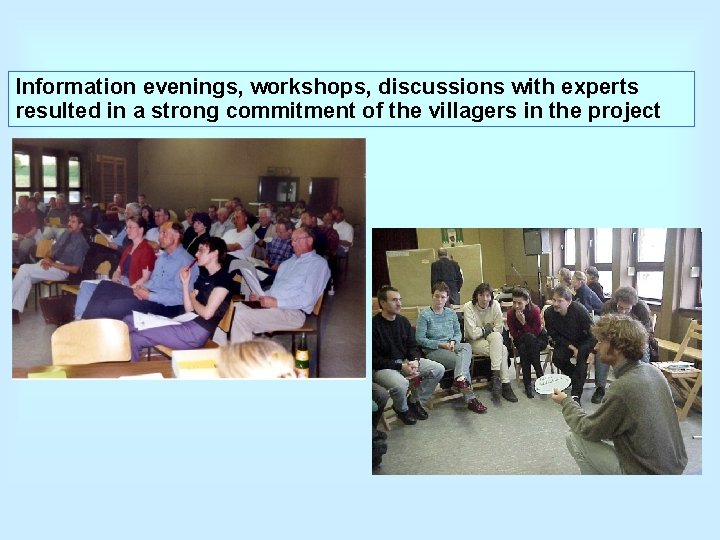 Information evenings, workshops, discussions with experts resulted in a strong commitment of the villagers in the project